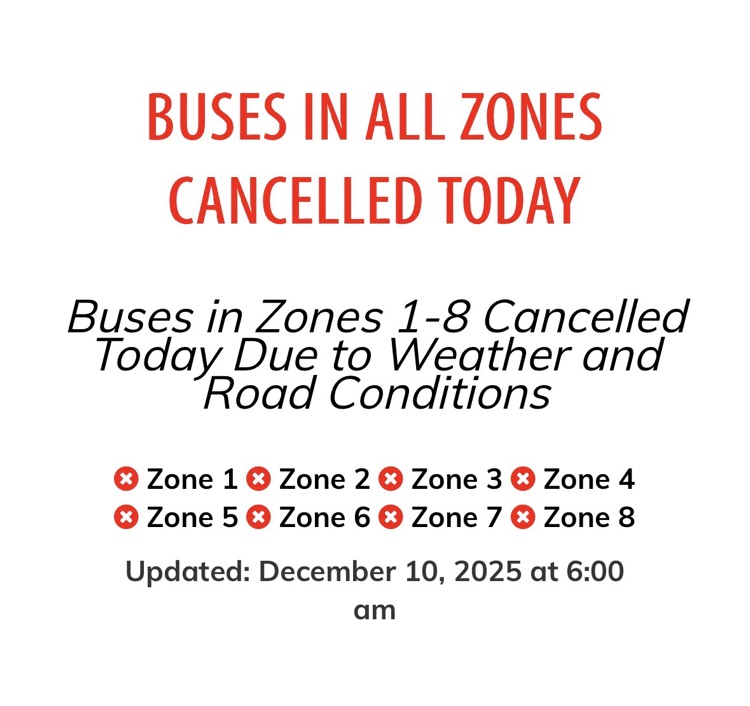 BUSES IN ALL ZONES CANCELLED TODAY

Buses in Zones 1-8 Cancelled Today Due to Weather and Road Conditions

Zone 1 Zone 2 Zone 3 Zone 4
Zone 5 Zone 6 Zone 7 Zone 8

Updated: December 10, 2025 at 6:00 am